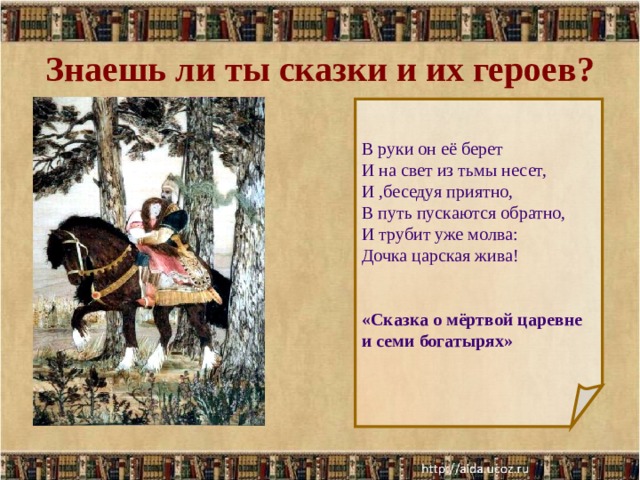 Знаешь ли ты сказки и их героев?

В руки он её берет
И на свет из тьмы несет,
И ,беседуя приятно,
В путь пускаются обратно,
И трубит уже молва:
Дочка царская жива!

«Сказка о мёртвой царевне и семи богатырях»

http://aida.ucoz.ru